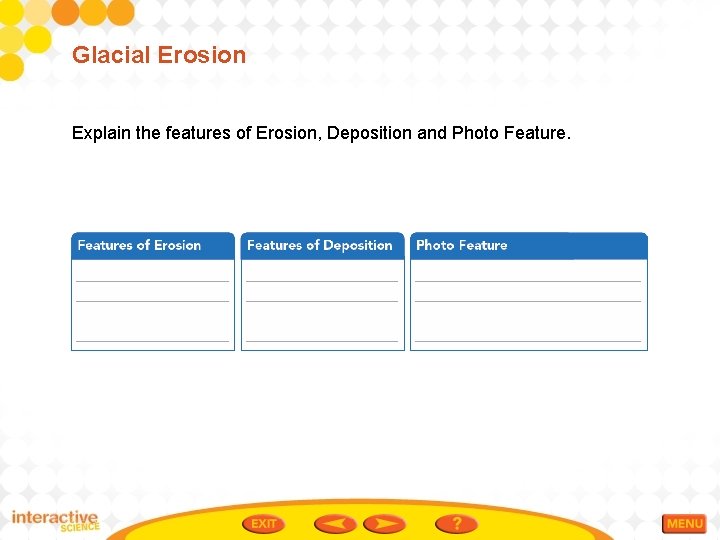 Glacial Erosion

Explain the features of Erosion, Deposition and Photo Feature.

| Features of Erosion | Features of Deposition | Photo Feature |
|---|---|---|
| | | |

interactive SCIENCE

EXIT

?

MENU